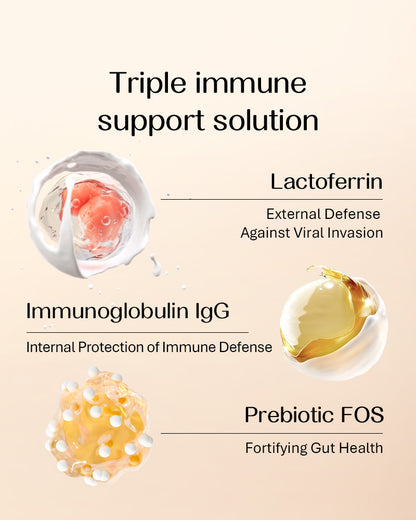 Triple immune support solution

Lactoferrin

External Defense Against Viral Invasion

Immunoglobulin IgG

Internal Protection of Immune Defense

Prebiotic FOS

Fortifying Gut Health